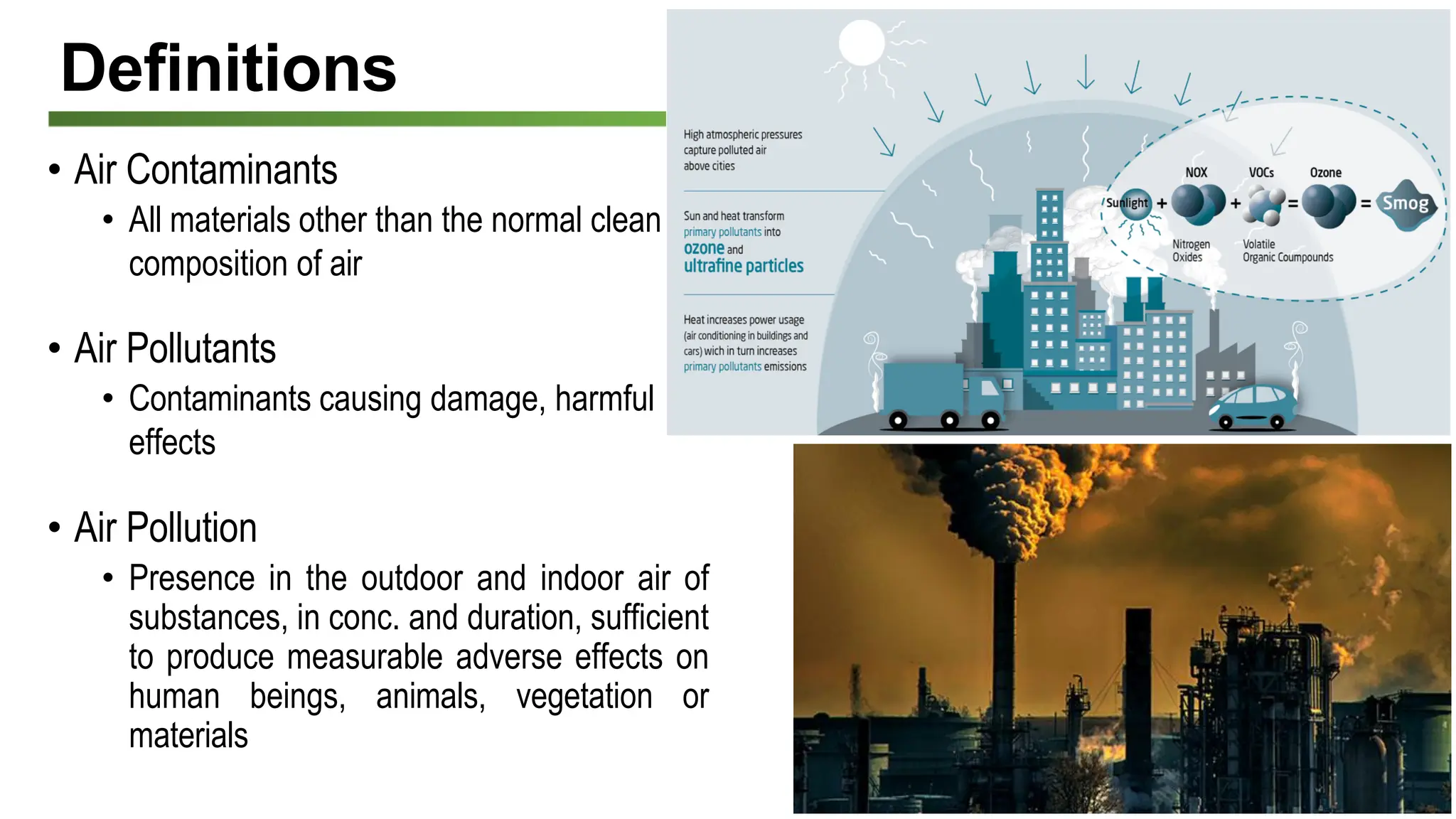 Definitions

• Air Contaminants
  • All materials other than the normal clean composition of air

• Air Pollutants
  • Contaminants causing damage, harmful effects

• Air Pollution
  • Presence in the outdoor and indoor air of substances, in conc. and duration, sufficient to produce measurable adverse effects on human beings, animals, vegetation or materials

High atmospheric pressures capture polluted air above cities

Sun and heat transform primary pollutants into ozone and ultrafine particles

Heat increases power usage (air conditioning in buildings and cars) wich in turn increases primary pollutants emissions

NOX VOCs Ozone

Sunlight + + = = Smog

Nitrogen Oxides

Volatile Organic Coumpounds